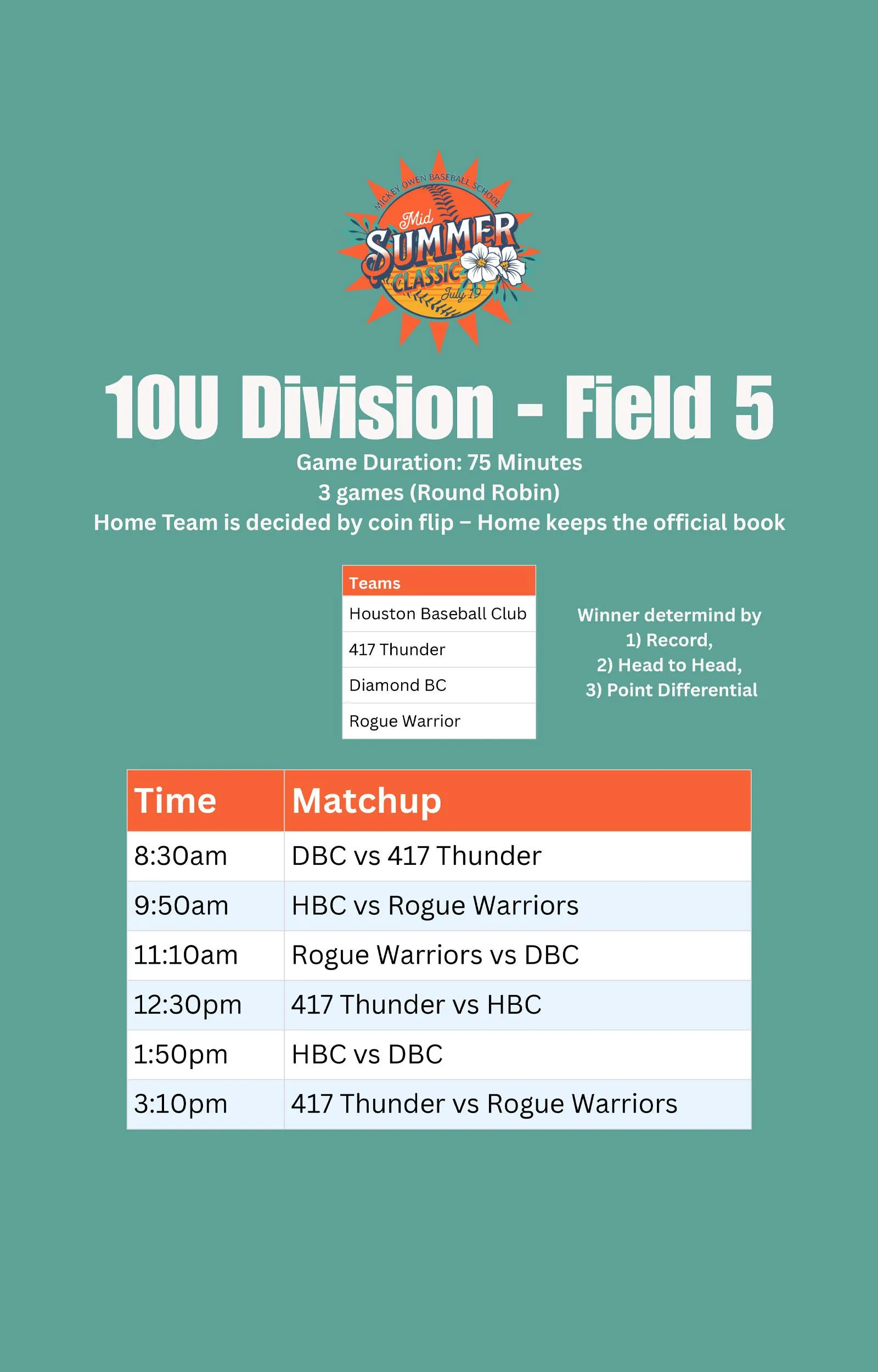 MICKEY OWEN BASEBALL SCHOOL
Mid
SUMMER
CLASSIC
July 19

10U Division - Field 5

Game Duration: 75 Minutes
3 games (Round Robin)
Home Team is decided by coin flip – Home keeps the official book

| Teams |
|---|
| Houston Baseball Club |
| 417 Thunder |
| Diamond BC |
| Rogue Warrior |

Winner determind by
1) Record,
2) Head to Head,
3) Point Differential

| Time | Matchup |
|---|---|
| 8:30am | DBC vs 417 Thunder |
| 9:50am | HBC vs Rogue Warriors |
| 11:10am | Rogue Warriors vs DBC |
| 12:30pm | 417 Thunder vs HBC |
| 1:50pm | HBC vs DBC |
| 3:10pm | 417 Thunder vs Rogue Warriors |